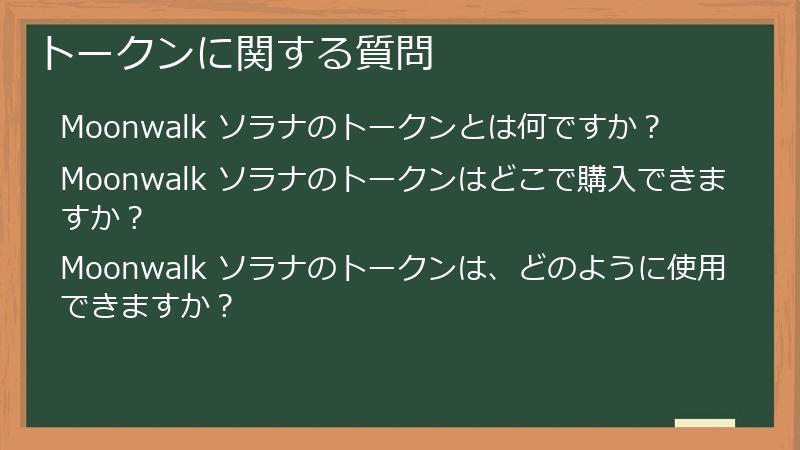 トークンに関する質問

Moonwalk ソラナのトークンとは何ですか？

Moonwalk ソラナのトークンはどこで購入できますか？

Moonwalk ソラナのトークンは、どのように使用できますか？